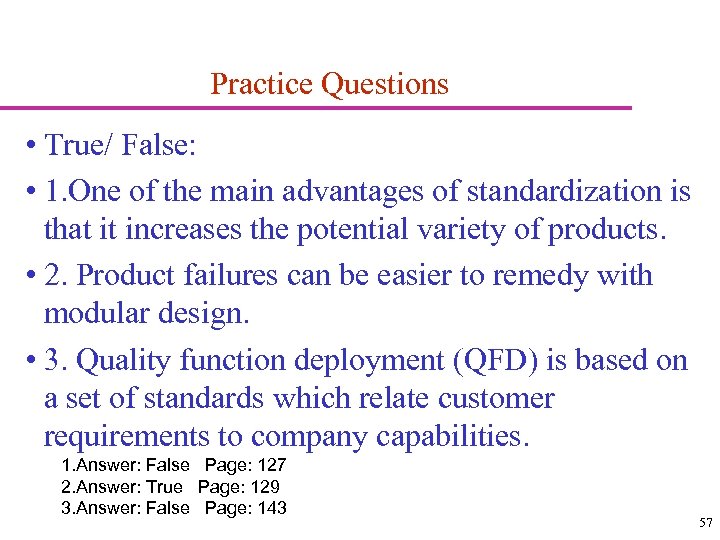 Practice Questions

• True/ False:

• 1.One of the main advantages of standardization is that it increases the potential variety of products.

• 2. Product failures can be easier to remedy with modular design.

• 3. Quality function deployment (QFD) is based on a set of standards which relate customer requirements to company capabilities.

1.Answer: False Page: 127
2.Answer: True Page: 129
3.Answer: False Page: 143

57